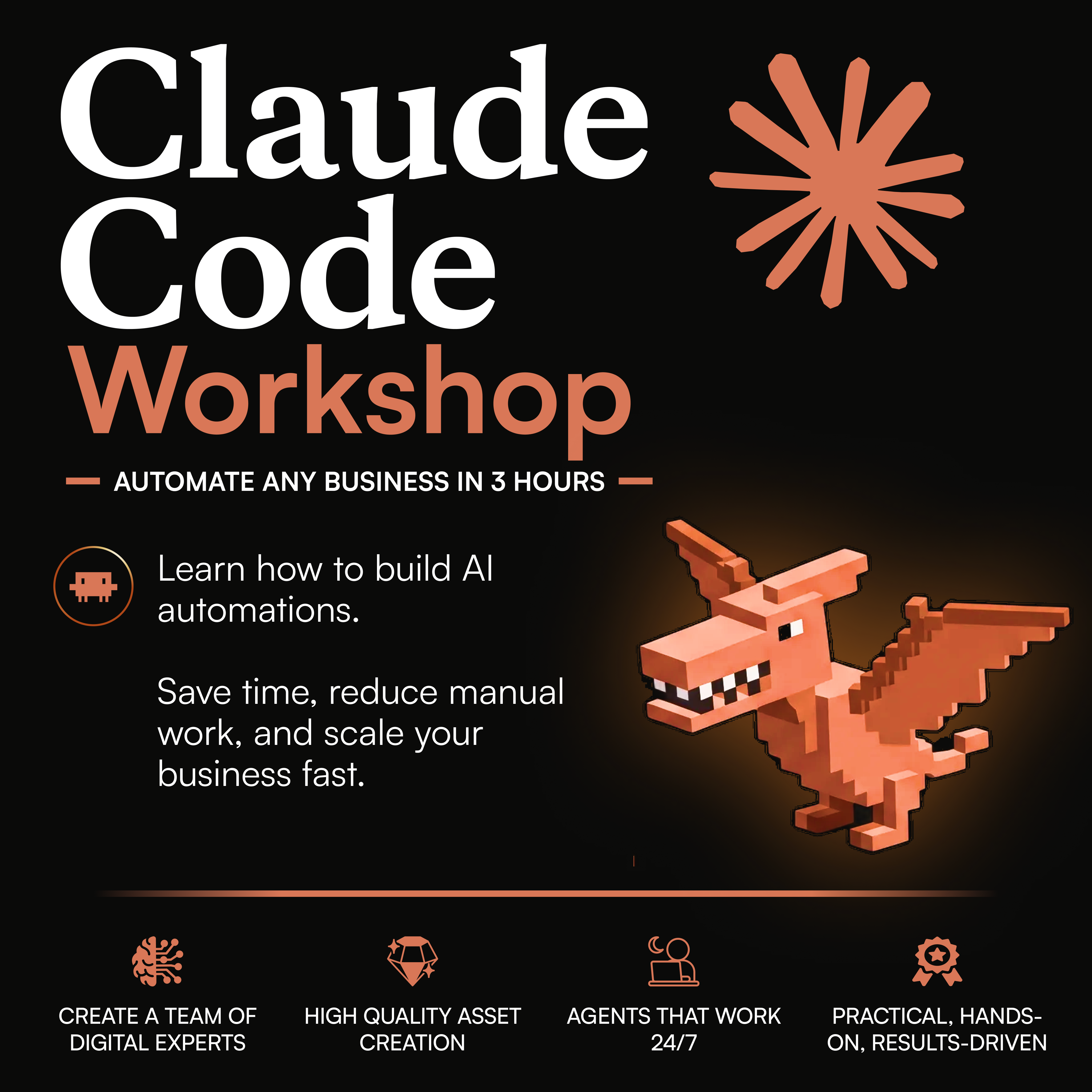 Claude Code Workshop

AUTOMATE ANY BUSINESS IN 3 HOURS

Learn how to build AI automations.

Save time, reduce manual work, and scale your business fast.

CREATE A TEAM OF DIGITAL EXPERTS

HIGH QUALITY ASSET CREATION

AGENTS THAT WORK 24/7

PRACTICAL, HANDS-ON, RESULTS-DRIVEN